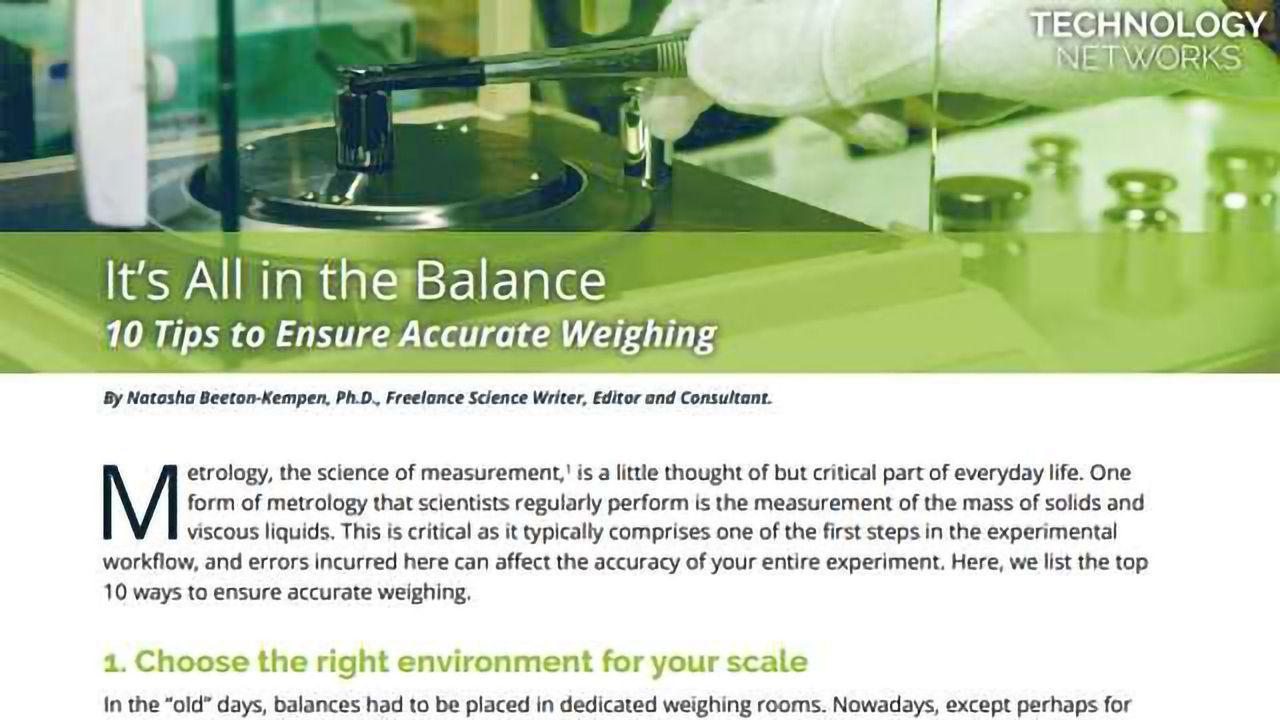 TECHNOLOGY NETWORKS

It's All in the Balance
10 Tips to Ensure Accurate Weighing

By Natasha Beeton-Kempen, Ph.D., Freelance Science Writer, Editor and Consultant.

Metrology, the science of measurement,$^1$ is a little thought of but critical part of everyday life. One form of metrology that scientists regularly perform is the measurement of the mass of solids and viscous liquids. This is critical as it typically comprises one of the first steps in the experimental workflow, and errors incurred here can affect the accuracy of your entire experiment. Here, we list the top 10 ways to ensure accurate weighing.

1. Choose the right environment for your scale

In the "old" days, balances had to be placed in dedicated weighing rooms. Nowadays, except perhaps for